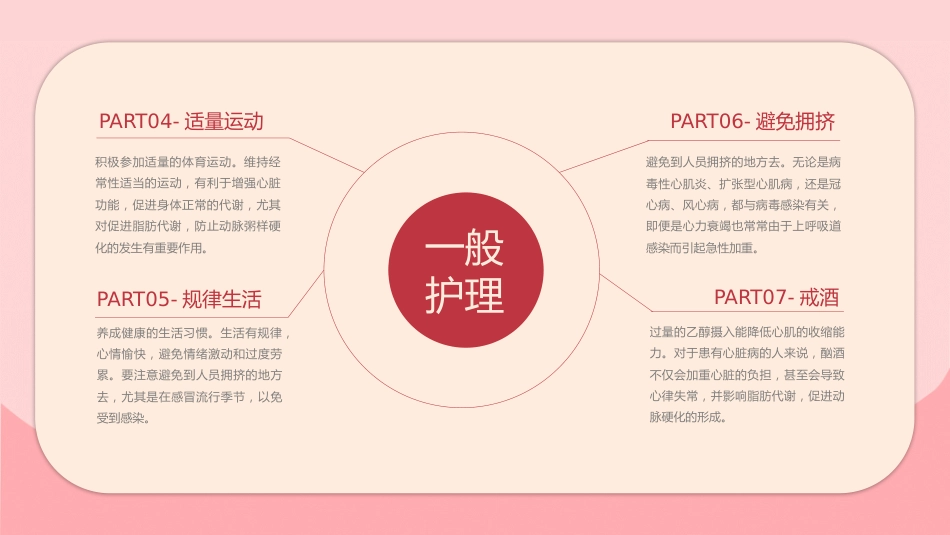 PART04- 适量运动

积极参加适量的体育运动。维持经常性适当的运动，有利于增强心脏功能，促进身体正常的代谢，尤其对促进脂肪代谢，防止动脉粥样硬化的发生有重要作用。

PART05- 规律生活

养成健康的生活习惯。生活有规律，心情愉快，避免情绪激动和过度劳累。要注意避免到人员拥挤的地方去，尤其是在感冒流行季节，以免受到感染。

一般护理

PART06- 避免拥挤

避免到人员拥挤的地方去。无论是病毒性心肌炎、扩张型心肌病，还是冠心病、风心病，都与病毒感染有关，即便是心力衰竭也常常由于上呼吸道感染而引起急性加重。

PART07- 戒酒

过量的乙醇摄入能降低心肌的收缩能力。对于患有心脏病的人来说，酗酒不仅会加重心脏的负担，甚至会导致心律失常，并影响脂肪代谢，促进动脉硬化的形成。